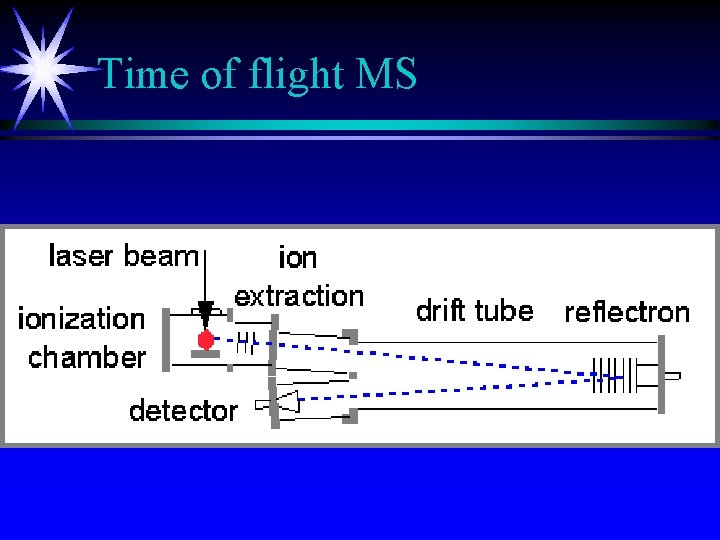 Time of flight MS

laser beam
ion
extraction
ionization
chamber
drift tube
reflectron
detector